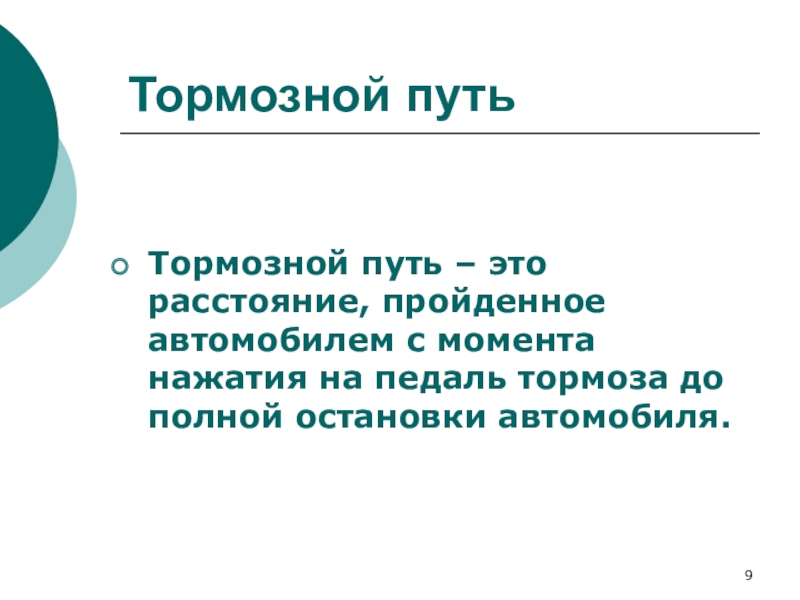 Тормозной путь

Тормозной путь – это расстояние, пройденное автомобилем с момента нажатия на педаль тормоза до полной остановки автомобиля.

9